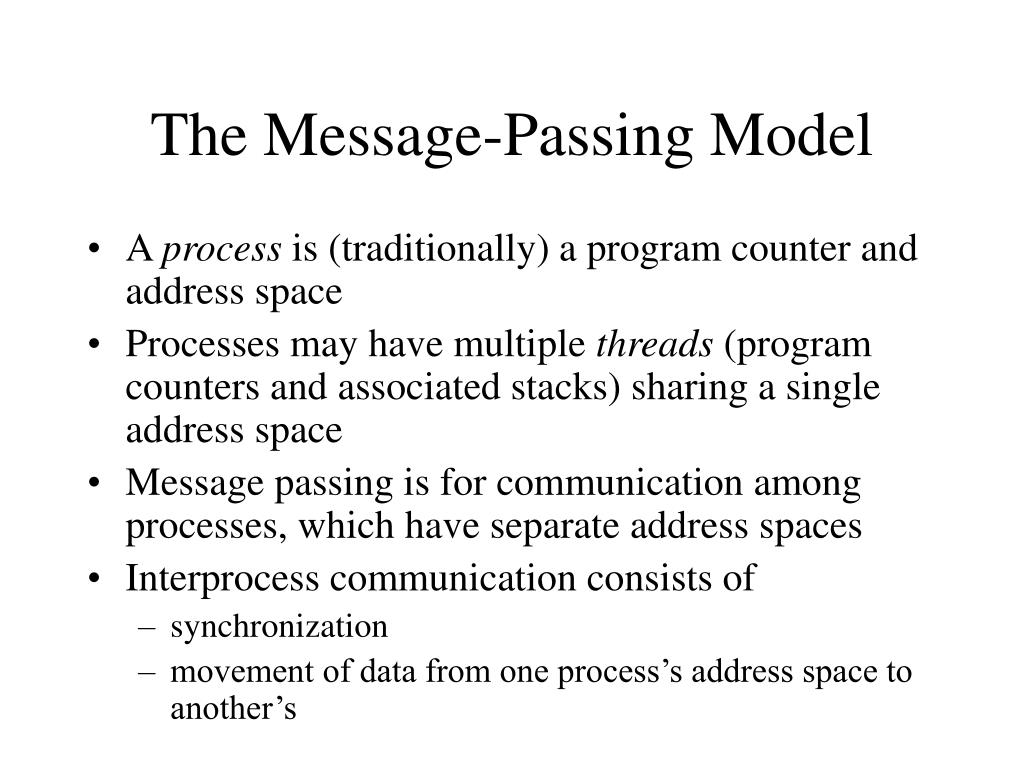 The Message-Passing Model

• A process is (traditionally) a program counter and address space
• Processes may have multiple threads (program counters and associated stacks) sharing a single address space
• Message passing is for communication among processes, which have separate address spaces
• Interprocess communication consists of
– synchronization
– movement of data from one process’s address space to another’s